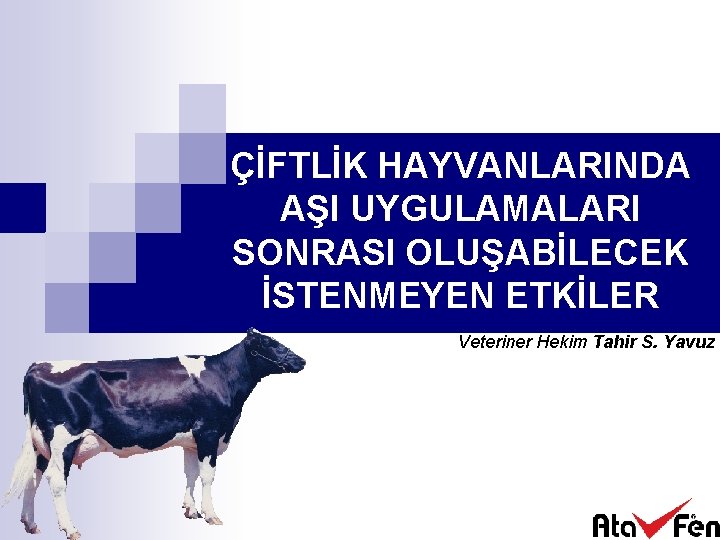 ÇİFTLİK HAYVANLARINDA AŞI UYGULAMALARI SONRASI OLUŞABİLECEK İSTENMEYEN ETKİLER

Veteriner Hekim Tahir S. Yavuz

Ata Fen